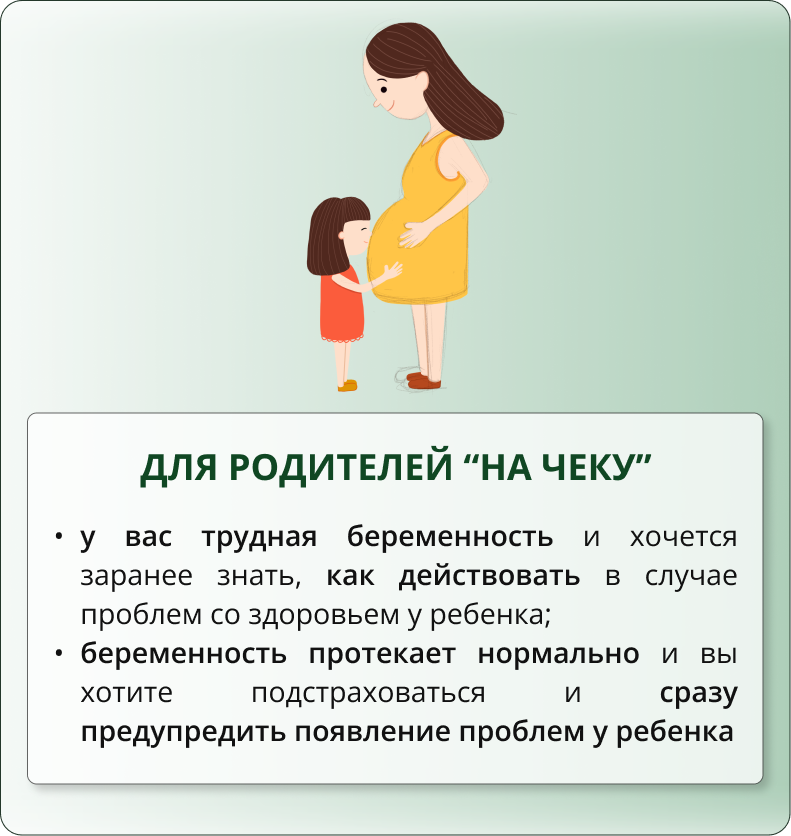 ДЛЯ РОДИТЕЛЕЙ “НА ЧЕКУ”

• у вас трудная беременность и хочется заранее знать, как действовать в случае проблем со здоровьем у ребенка;

• беременность протекает нормально и вы хотите подстраховаться и сразу предупредить появление проблем у ребенка